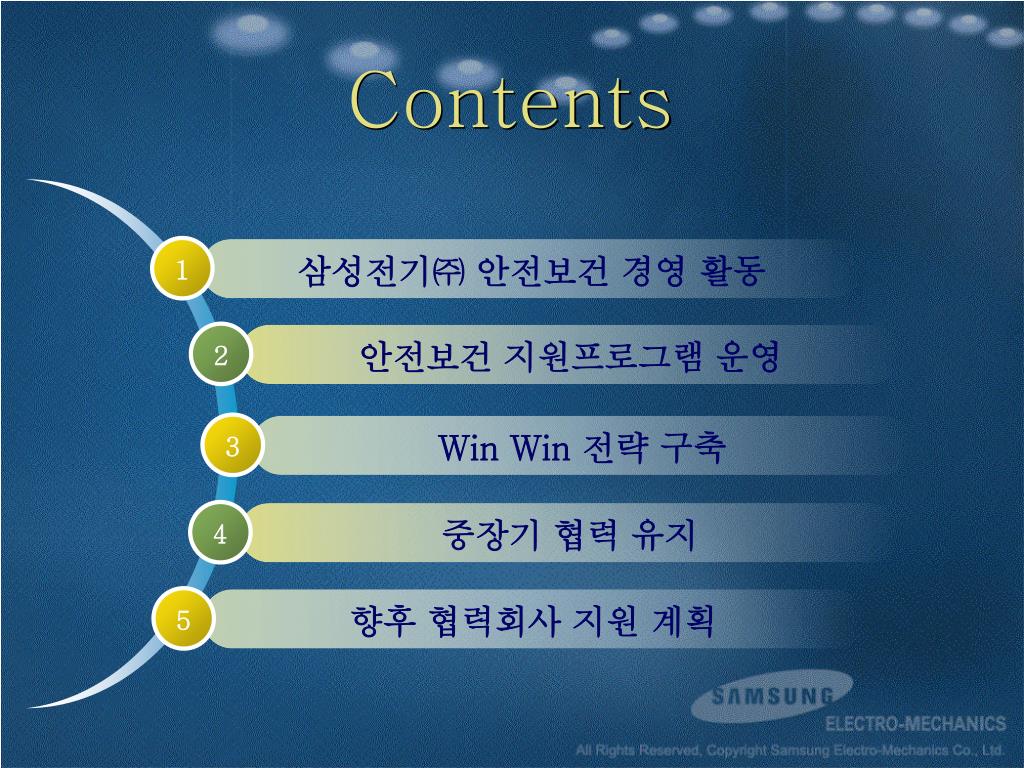 Contents

1 삼성전기㈜ 안전보건 경영 활동

2 안전보건 지원프로그램 운영

3 Win Win 전략 구축

4 중장기 협력 유지

5 향후 협력회사 지원 계획

SAMSUNG
ELECTRO-MECHANICS
All Rights Reserved, Copyright Samsung Electro-Mechanics Co., Ltd.